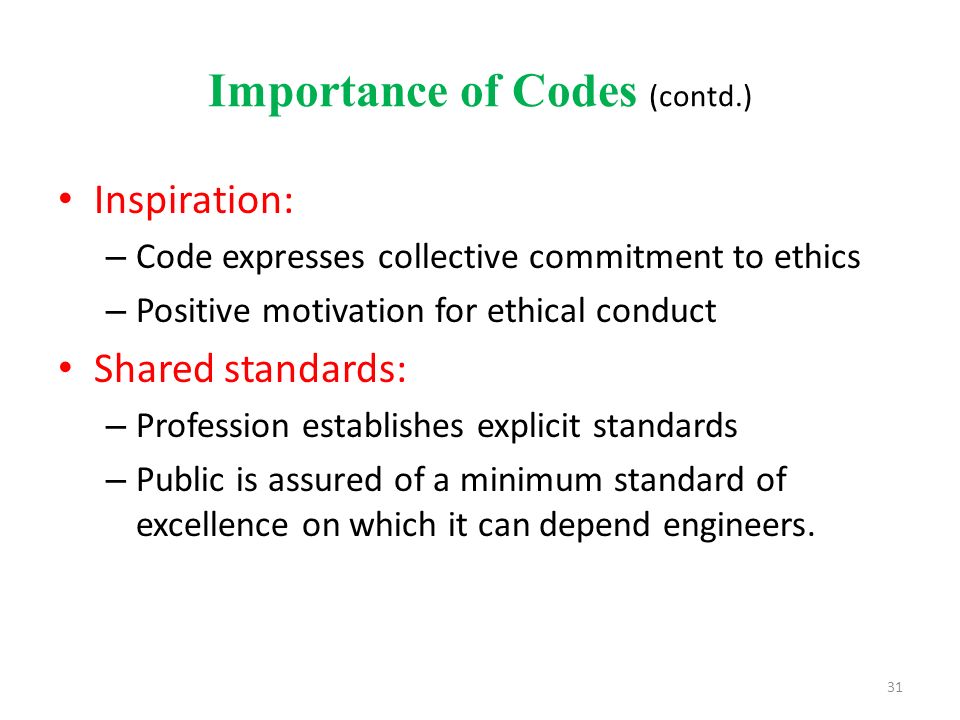 Importance of Codes (contd.)

• Inspiration:
– Code expresses collective commitment to ethics
– Positive motivation for ethical conduct

• Shared standards:
– Profession establishes explicit standards
– Public is assured of a minimum standard of excellence on which it can depend engineers.

31